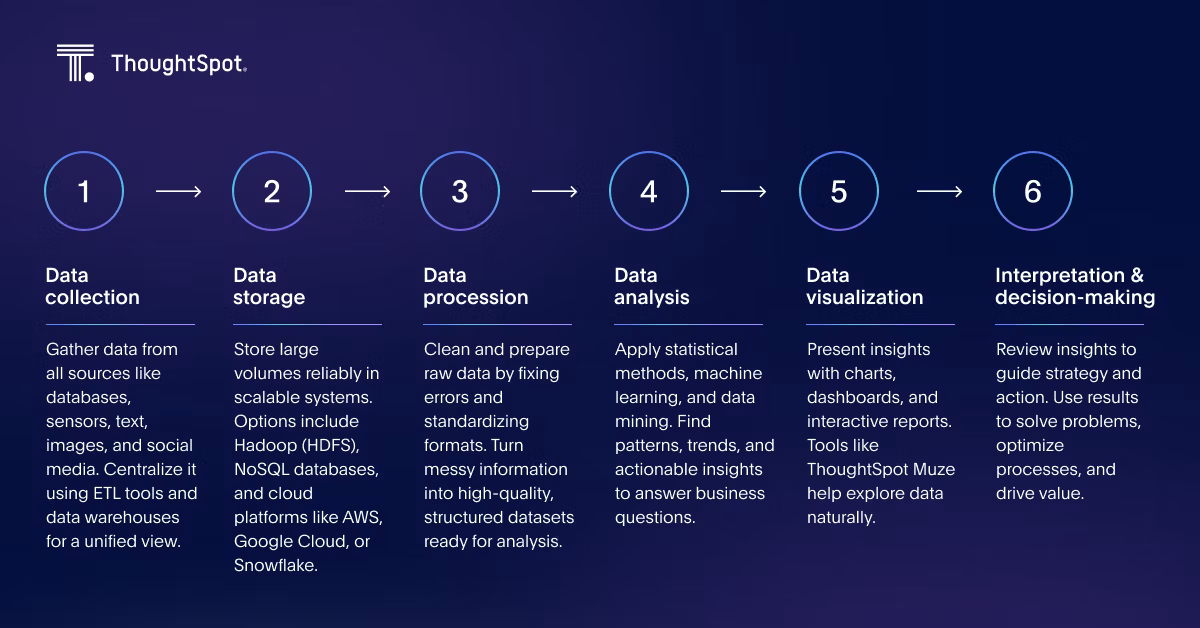 ThoughtSpot.

1

Data collection

Gather data from all sources like databases, sensors, text, images, and social media. Centralize it using ETL tools and data warehouses for a unified view.

2

Data storage

Store large volumes reliably in scalable systems. Options include Hadoop (HDFS), NoSQL databases, and cloud platforms like AWS, Google Cloud, or Snowflake.

3

Data procession

Clean and prepare raw data by fixing errors and standardizing formats. Turn messy information into high-quality, structured datasets ready for analysis.

4

Data analysis

Apply statistical methods, machine learning, and data mining. Find patterns, trends, and actionable insights to answer business questions.

5

Data visualization

Present insights with charts, dashboards, and interactive reports. Tools like ThoughtSpot Muze help explore data naturally.

6

Interpretation & decision-making

Review insights to guide strategy and action. Use results to solve problems, optimize processes, and drive value.